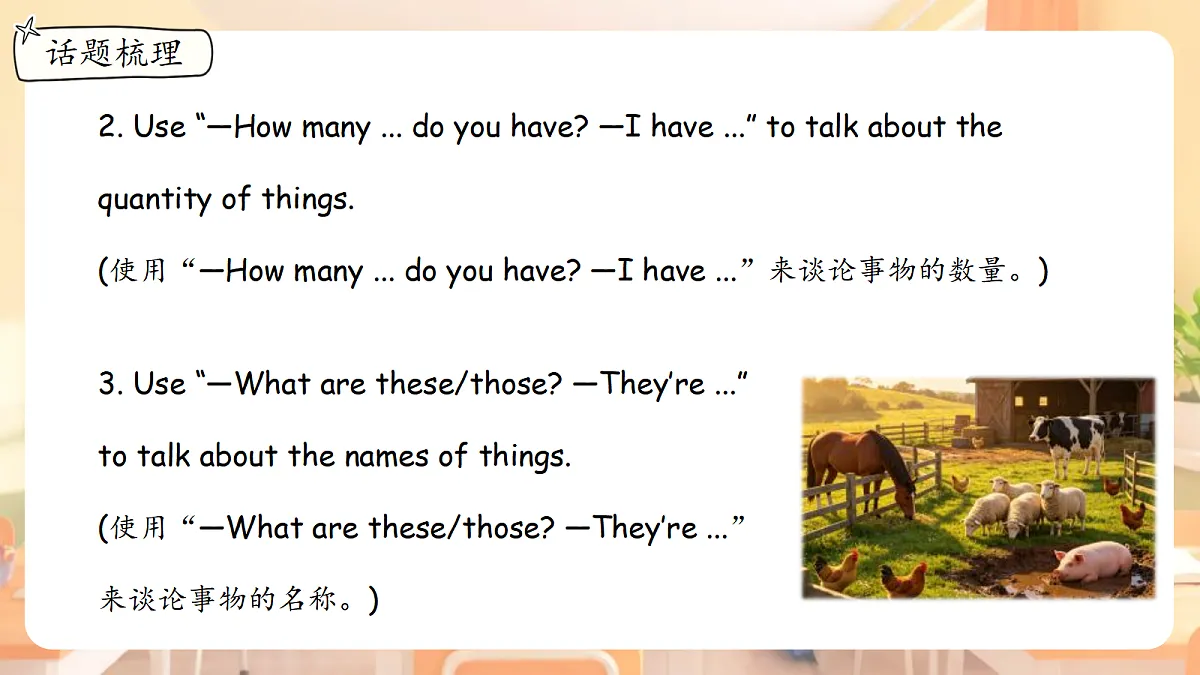 话题梳理

2. Use “—How many ... do you have? —I have ...” to talk about the quantity of things.
(使用“—How many ... do you have? —I have ...”来谈论事物的数量。)

3. Use “—What are these/those? —They’re ...” to talk about the names of things.
(使用“—What are these/those? —They’re ...”来谈论事物的名称。)